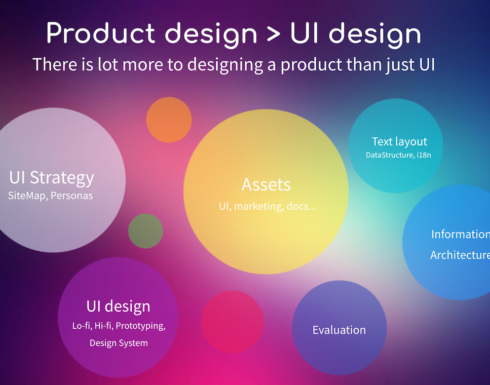 Product design > UI design

There is lot more to designing a product than just UI

UI Strategy
SiteMap, Personas

Assets
UI, marketing, docs...

Text layout
DataStructure, i18n

Information
Architecture

UI design
Lo-fi, Hi-fi, Prototyping, Design System

Evaluation